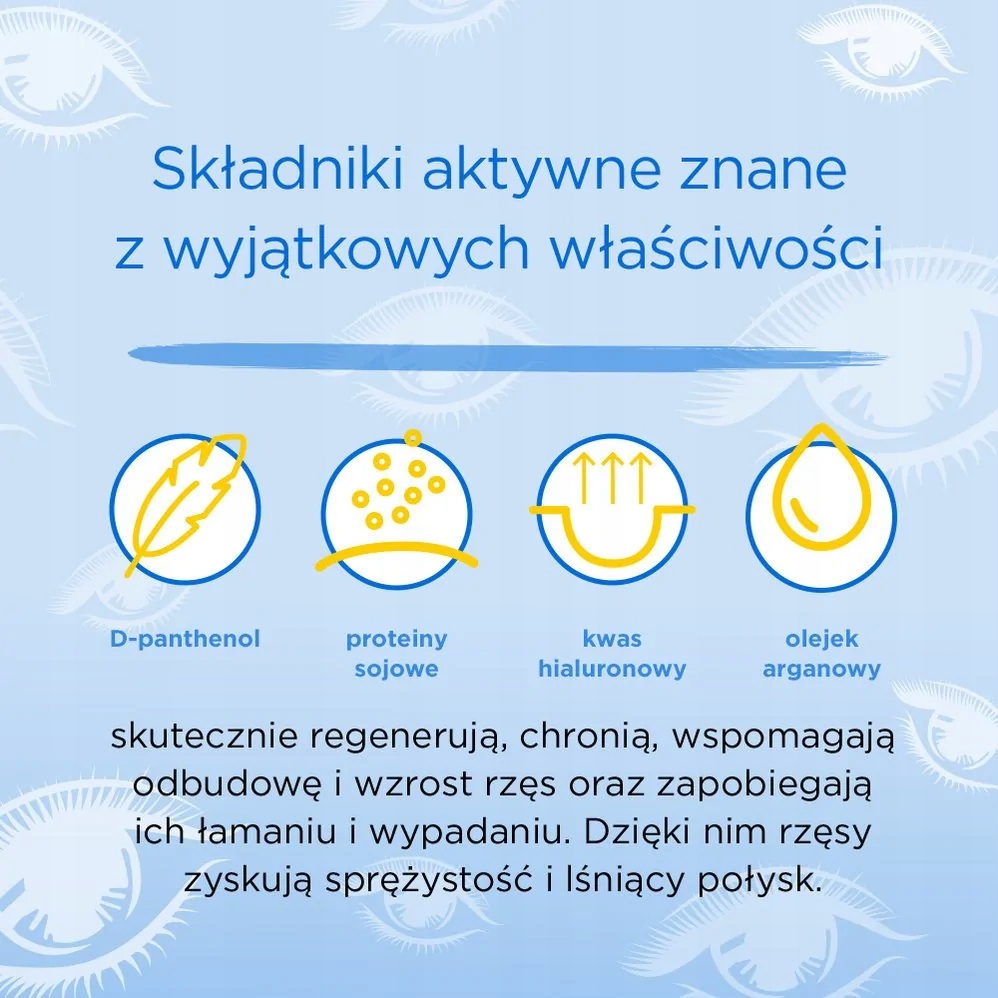 Składniki aktywne znane z wyjątkowych właściwości

D-panthenol

proteiny sojowe

kwas hialuronowy

olejek arganowy

skutecznie regenerują, chronią, wspomagają odbudowę i wzrost rzęs oraz zapobiegają ich łamaniu i wypadaniu. Dzięki nim rzęsy zyskują sprężystość i lśniący połysk.